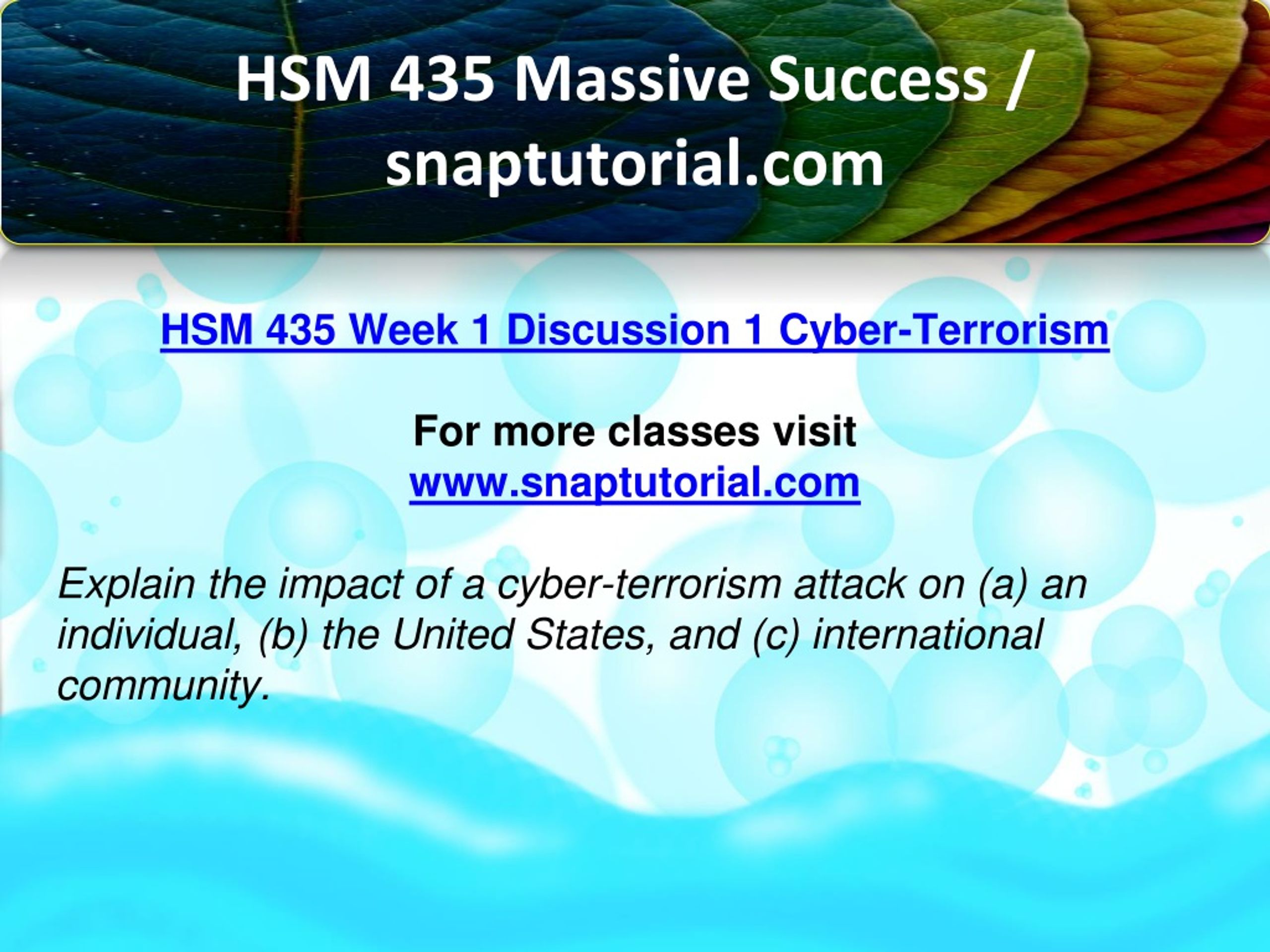 HSM 435 Massive Success / snaptutorial.com

HSM 435 Week 1 Discussion 1 Cyber-Terrorism

For more classes visit
www.snaptutorial.com

Explain the impact of a cyber-terrorism attack on (a) an individual, (b) the United States, and (c) international community.